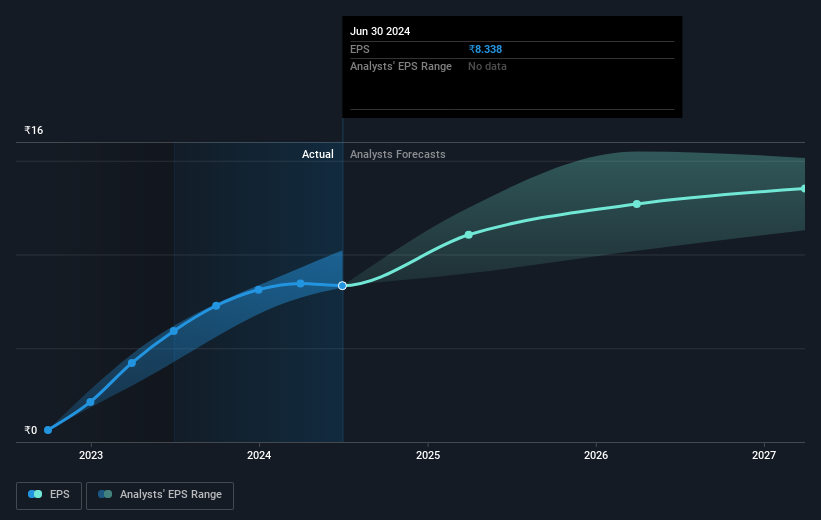 Jun 30 2024
EPS ₹8.338
Analysts' EPS Range No data

₹16

Actual Analysts Forecasts

₹0

2023 2024 2025 2026 2027

EPS Analysts' EPS Range